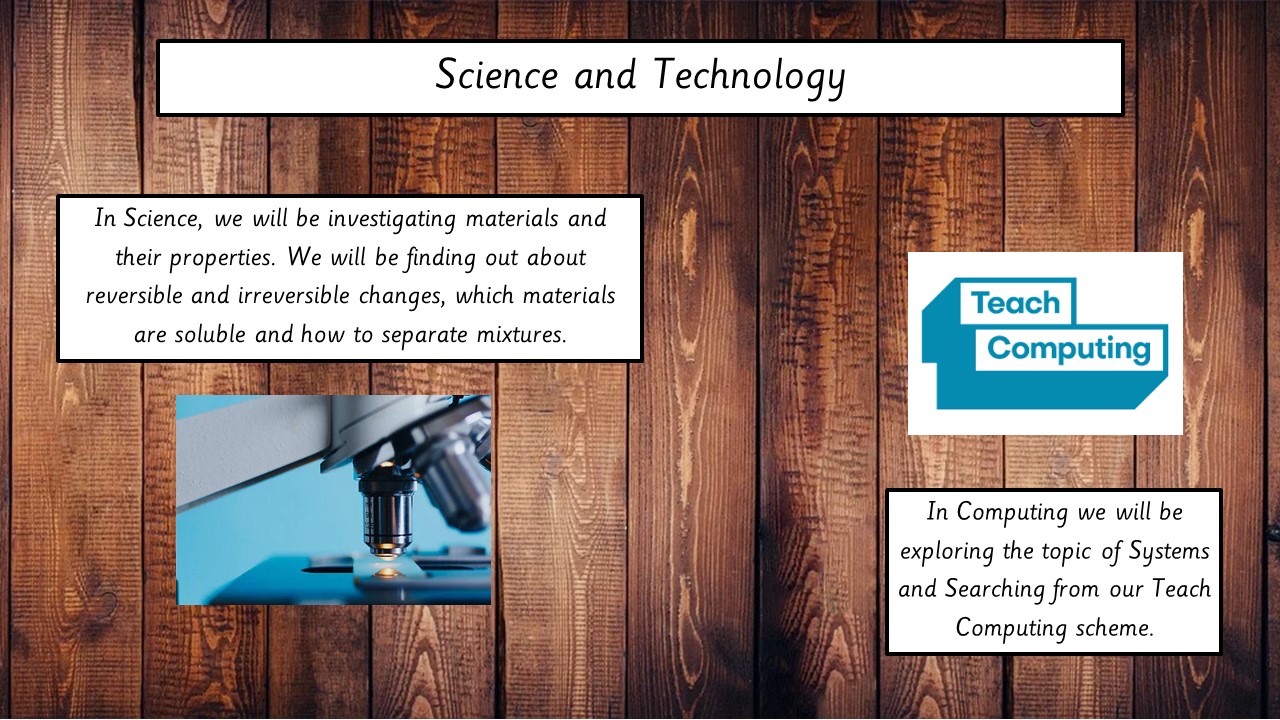 Science and Technology

In Science, we will be investigating materials and their properties. We will be finding out about reversible and irreversible changes, which materials are soluble and how to separate mixtures.

Teach Computing

In Computing we will be exploring the topic of Systems and Searching from our Teach Computing scheme.